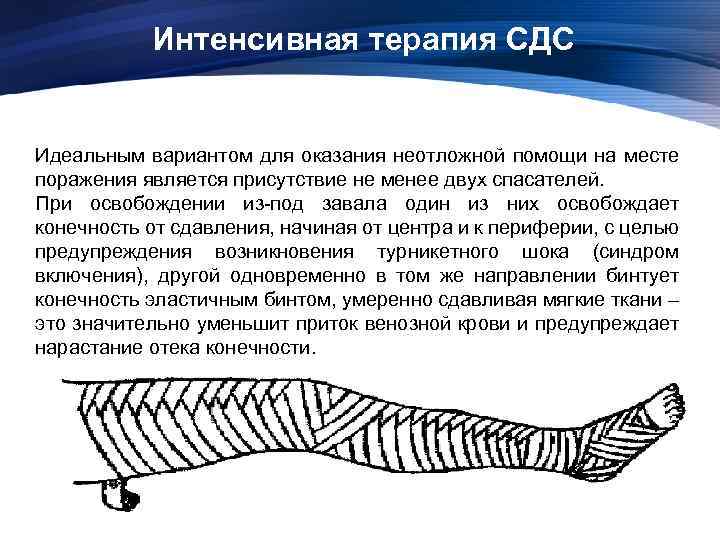 Интенсивная терапия СДС

Идеальным вариантом для оказания неотложной помощи на месте поражения является присутствие не менее двух спасателей.
При освобождении из-под завала один из них освобождает конечность от сдавления, начиная от центра и к периферии, с целью предупреждения возникновения турникетного шока (синдром включения), другой одновременно в том же направлении бинтует конечность эластичным бинтом, умеренно сдавливая мягкие ткани – это значительно уменьшит приток венозной крови и предупреждает нарастание отека конечности.